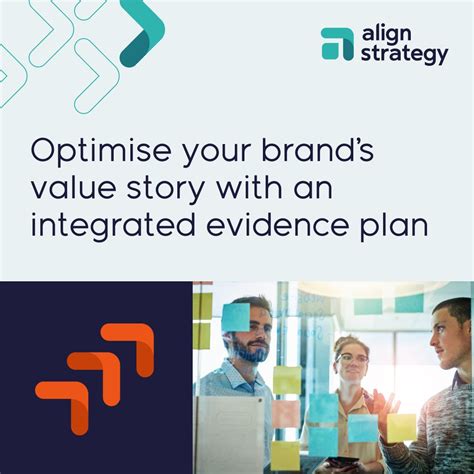 align strategy

Optimise your brand's value story with an integrated evidence plan